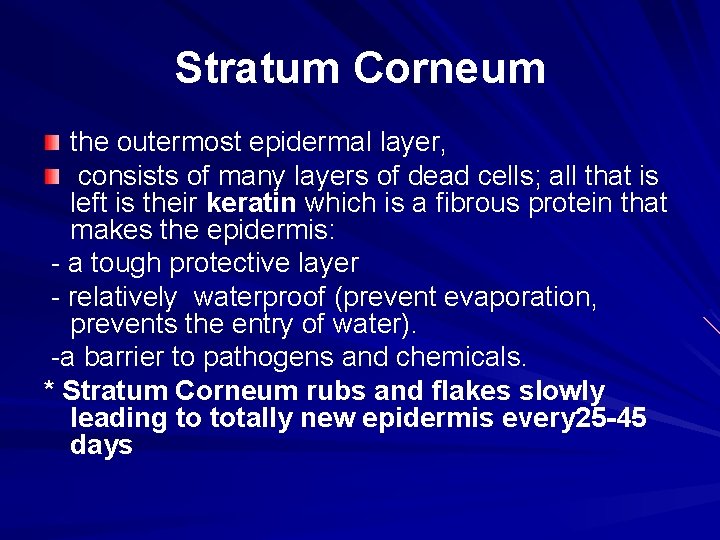 Stratum Corneum

the outermost epidermal layer,

consists of many layers of dead cells; all that is left is their keratin which is a fibrous protein that makes the epidermis:

- a tough protective layer

- relatively waterproof (prevent evaporation, prevents the entry of water).

-a barrier to pathogens and chemicals.

* Stratum Corneum rubs and flakes slowly leading to totally new epidermis every25-45 days